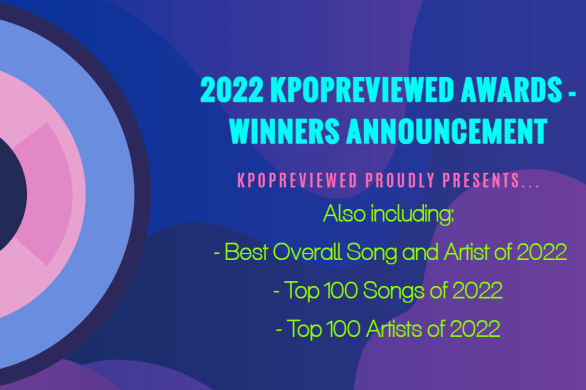 2022 KPOPREVIEWED AWARDS - WINNERS ANNOUNCEMENT

KPOPREVIEWED PROUDLY PRESENTS...

Also including:

- Best Overall Song and Artist of 2022

- Top 100 Songs of 2022

- Top 100 Artists of 2022